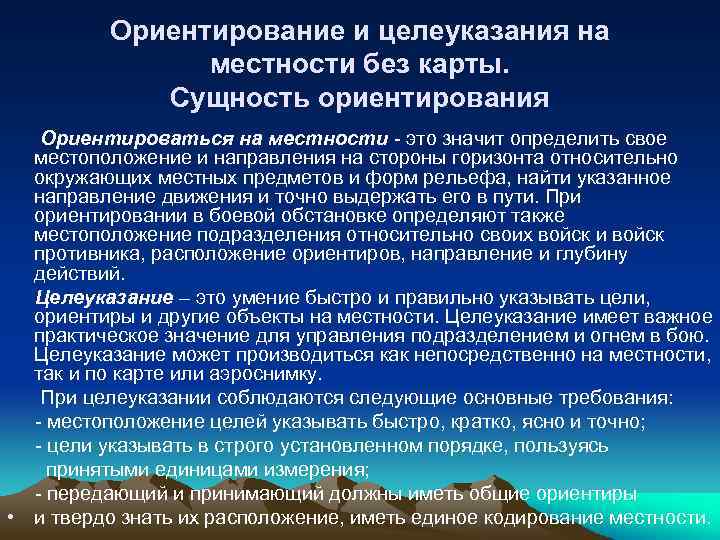 Ориентирование и целеуказания на местности без карты. Сущность ориентирования

Ориентироваться на местности - это значит определить свое местоположение и направления на стороны горизонта относительно окружающих местных предметов и форм рельефа, найти указанное направление движения и точно выдержать его в пути. При ориентировании в боевой обстановке определяют также местоположение подразделения относительно своих войск и войск противника, расположение ориентиров, направление и глубину действий.

Целеуказание – это умение быстро и правильно указывать цели, ориентиры и другие объекты на местности. Целеуказание имеет важное практическое значение для управления подразделением и огнем в бою. Целеуказание может производиться как непосредственно на местности, так и по карте или аэроснимку.

При целеуказании соблюдаются следующие основные требования:
- местоположение целей указывать быстро, кратко, ясно и точно;
- цели указывать в строго установленном порядке, пользуясь принятыми единицами измерения;
- передающий и принимающий должны иметь общие ориентиры
• и твердо знать их расположение, иметь единое кодирование местности.